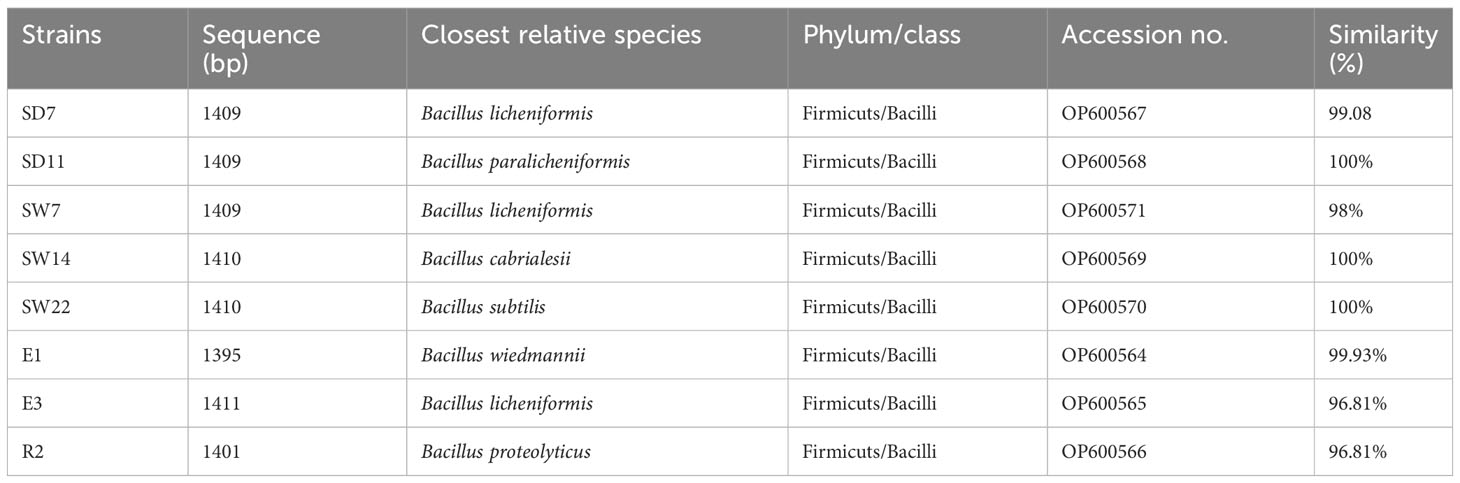 | Strains | Sequence (bp) | Closest relative species | Phylum/class | Accession no. | Similarity (%) |
|---|---|---|---|---|---|
| SD7 | 1409 | Bacillus licheniformis | Firmicuts/Bacilli | OP600567 | 99.08 |
| SD11 | 1409 | Bacillus paralicheniformis | Firmicuts/Bacilli | OP600568 | 100% |
| SW7 | 1409 | Bacillus licheniformis | Firmicuts/Bacilli | OP600571 | 98% |
| SW14 | 1410 | Bacillus cabrialesii | Firmicuts/Bacilli | OP600569 | 100% |
| SW22 | 1410 | Bacillus subtilis | Firmicuts/Bacilli | OP600570 | 100% |
| E1 | 1395 | Bacillus wiedmannii | Firmicuts/Bacilli | OP600564 | 99.93% |
| E3 | 1411 | Bacillus licheniformis | Firmicuts/Bacilli | OP600565 | 96.81% |
| R2 | 1401 | Bacillus proteolyticus | Firmicuts/Bacilli | OP600566 | 96.81% |